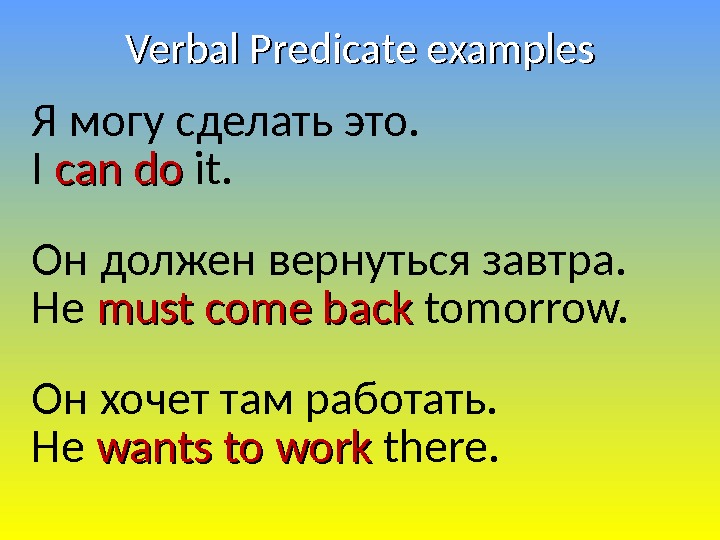 Verbal Predicate examples

Я могу сделать это.
I can do it.

Он должен вернуться завтра.
He must come back tomorrow.

Он хочет там работать.
He wants to work there.